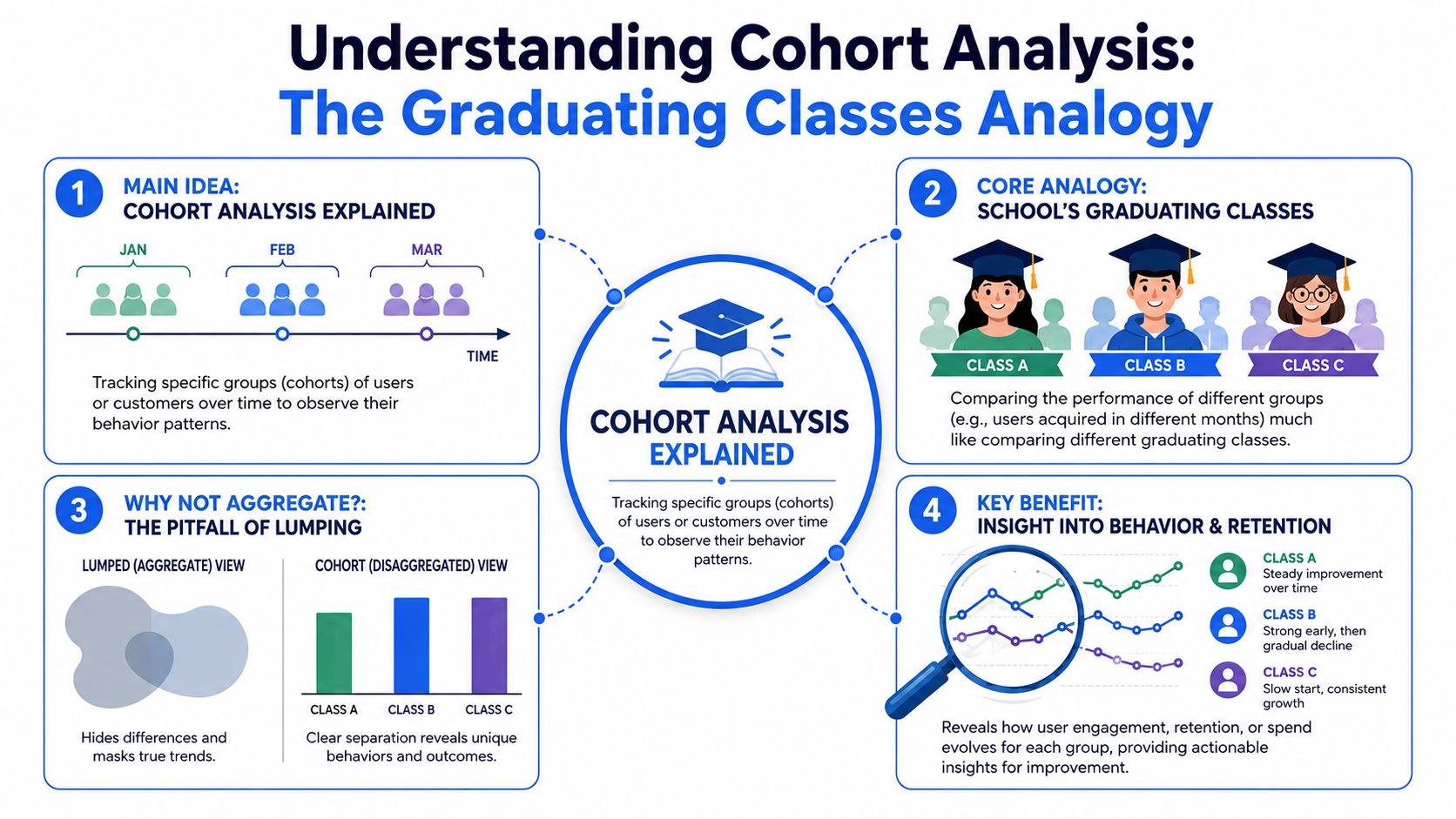 Understanding Cohort Analysis:
The Graduating Classes Analogy

1 MAIN IDEA:
COHORT ANALYSIS EXPLAINED

JAN FEB MAR

TIME

Tracking specific groups (cohorts) of users or customers over time to observe their behavior patterns.

COHORT ANALYSIS EXPLAINED

Tracking specific groups (cohorts) of users or customers over time to observe their behavior patterns.

2 CORE ANALOGY:
SCHOOL'S GRADUATING CLASSES

CLASS A CLASS B CLASS C

Comparing the performance of different groups (e.g., users acquired in different months) much like comparing different graduating classes.

3 WHY NOT AGGREGATE?:
THE PITFALL OF LUMPING

LUMPED (AGGREGATE) VIEW

Hides differences and masks true trends.

COHORT (DISAGGREGATED) VIEW

CLASS A CLASS B CLASS C

Clear separation reveals unique behaviors and outcomes.

4 KEY BENEFIT:
INSIGHT INTO BEHAVIOR & RETENTION

CLASS A
Steady improvement over time

CLASS B
Strong early, then gradual decline

CLASS C
Slow start, consistent growth

Reveals how user engagement, retention, or spend evolves for each group, providing actionable insights for improvement.